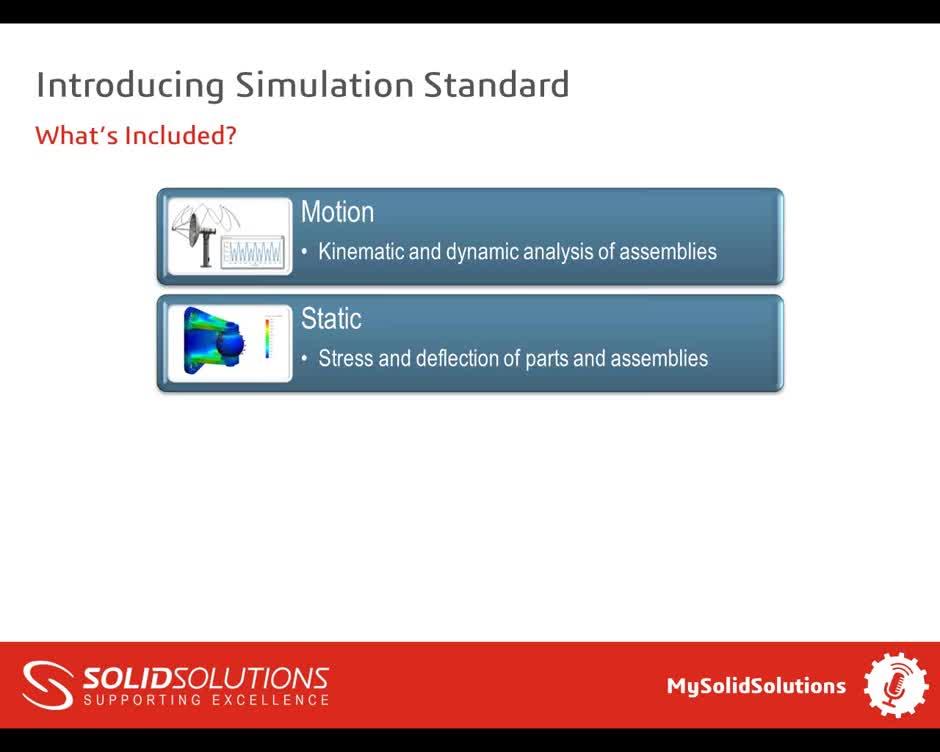 Introducing Simulation Standard

What's Included?

Motion
• Kinematic and dynamic analysis of assemblies

Static
• Stress and deflection of parts and assemblies

SOLIDSOLUTIONS
SUPPORTING EXCELLENCE

MySolidSolutions